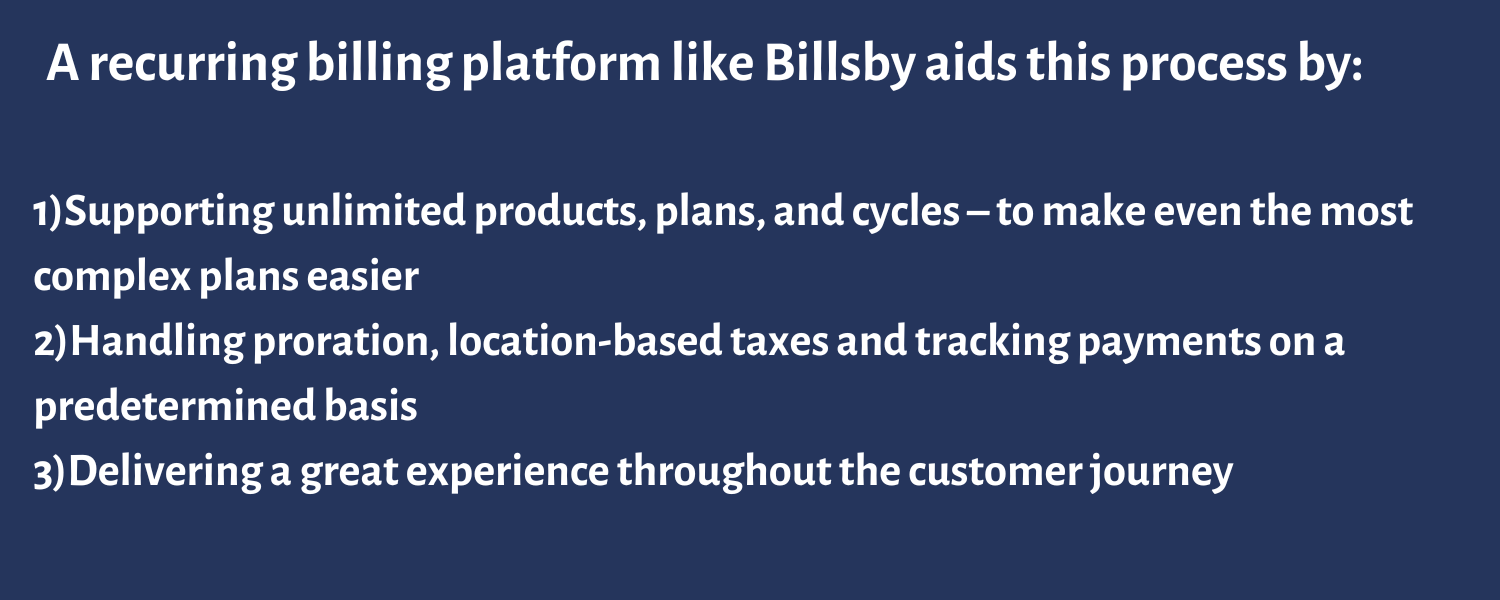 A recurring billing platform like Billsby aids this process by:

1)Supporting unlimited products, plans, and cycles – to make even the most complex plans easier
2)Handling proration, location-based taxes and tracking payments on a predetermined basis
3)Delivering a great experience throughout the customer journey